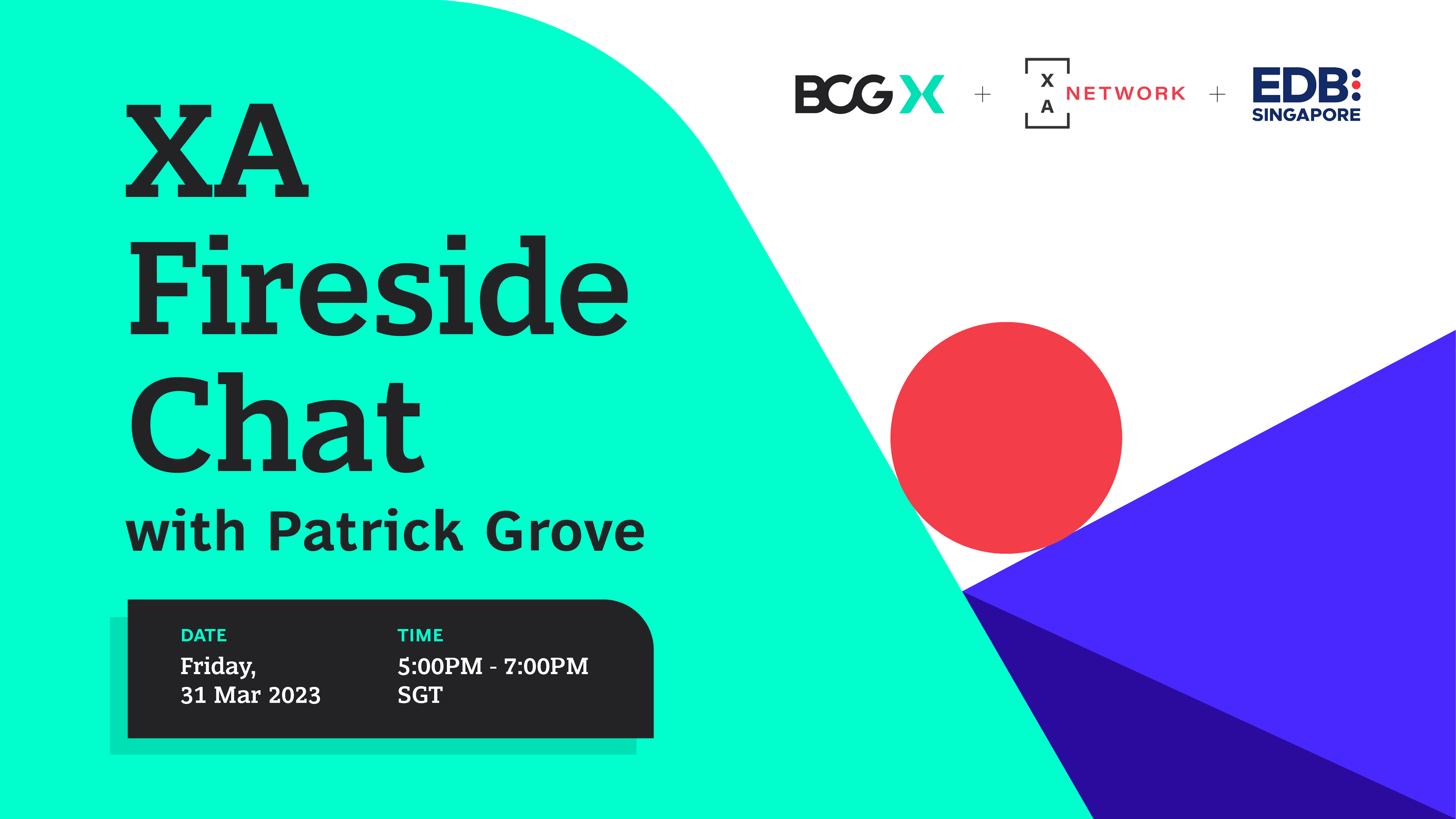 BCG X + X A NETWORK + EDB SINGAPORE

XA Fireside Chat

with Patrick Grove

DATE
Friday,
31 Mar 2023

TIME
5:00PM - 7:00PM
SGT